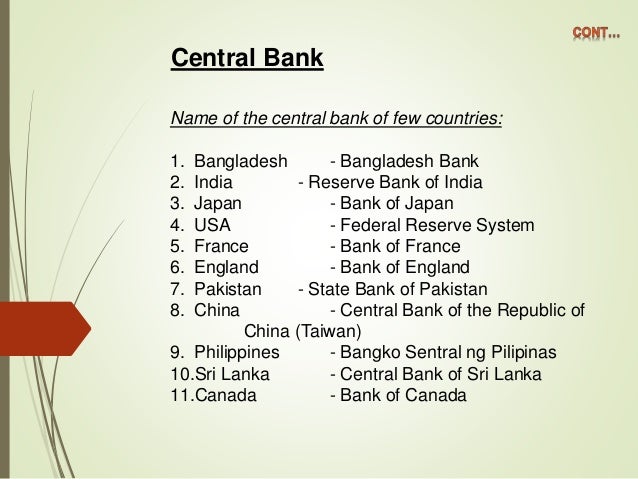 CONT…

Central Bank

Name of the central bank of few countries:

1. Bangladesh - Bangladesh Bank
2. India - Reserve Bank of India
3. Japan - Bank of Japan
4. USA - Federal Reserve System
5. France - Bank of France
6. England - Bank of England
7. Pakistan - State Bank of Pakistan
8. China - Central Bank of the Republic of China (Taiwan)
9. Philippines - Bangko Sentral ng Pilipinas
10.Sri Lanka - Central Bank of Sri Lanka
11.Canada - Bank of Canada